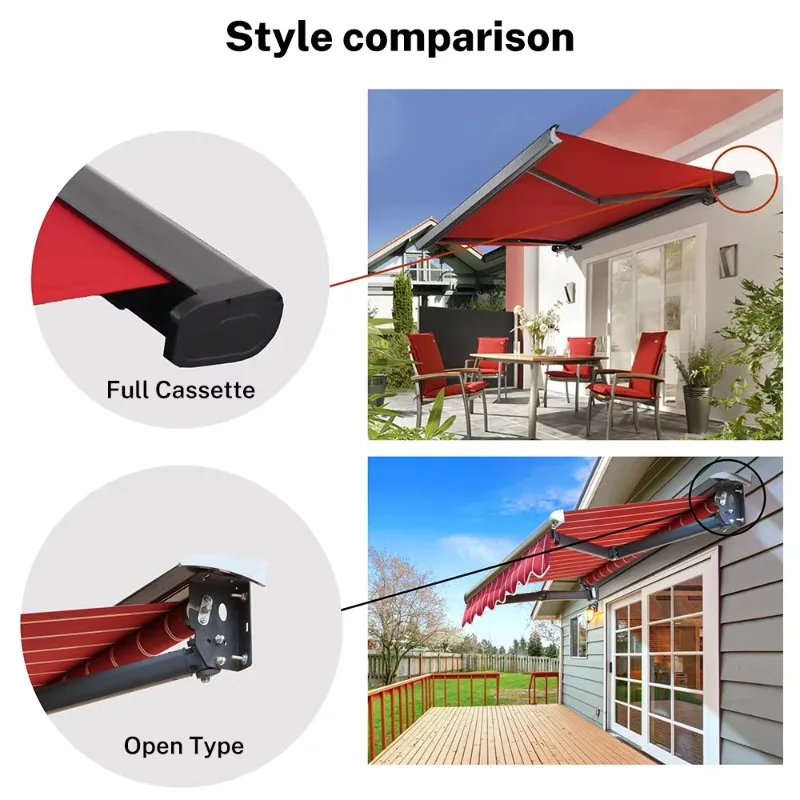 Style comparison

Full Cassette

Open Type